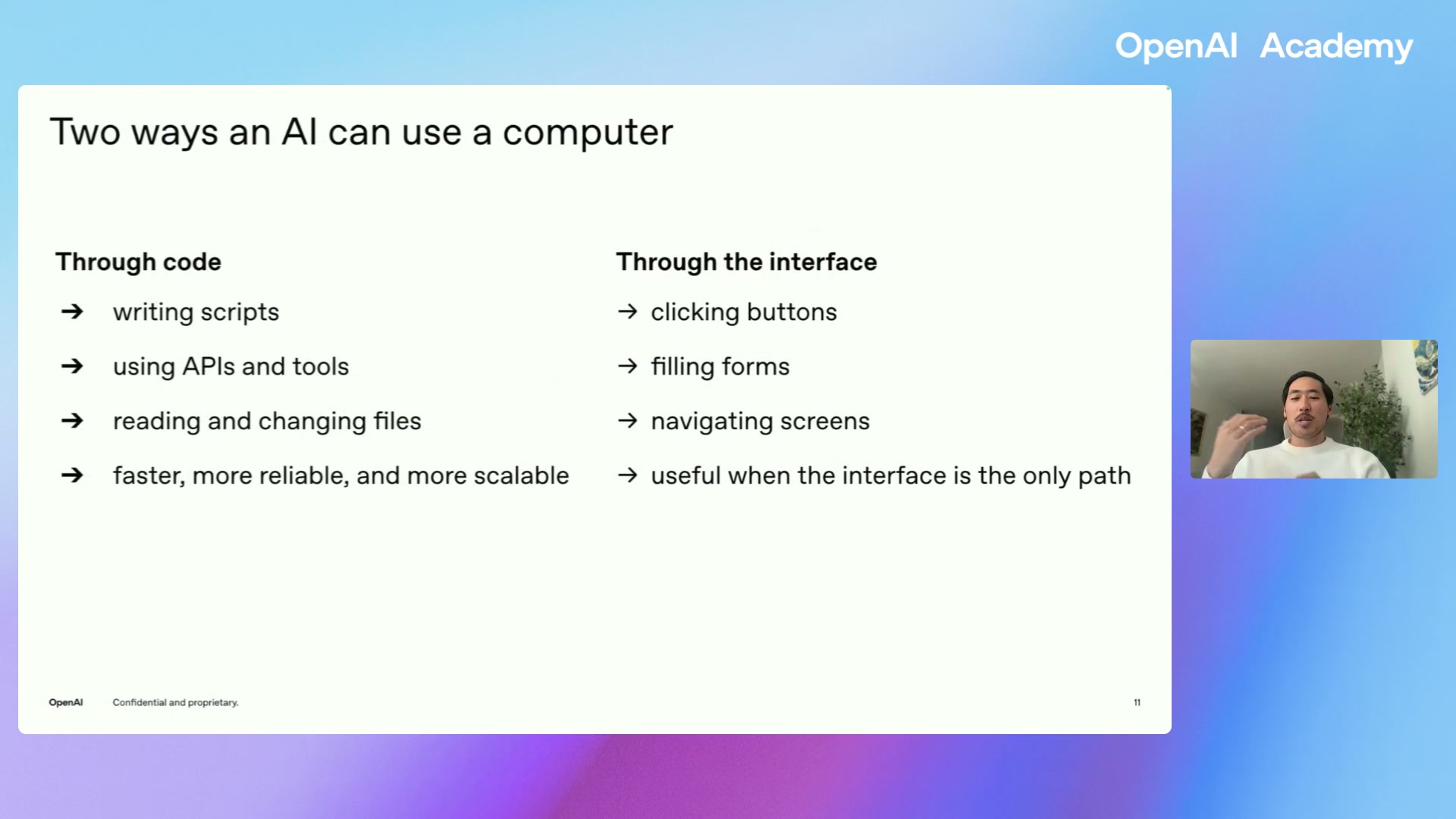 OpenAI Academy

Two ways an AI can use a computer

Through code

→ writing scripts

→ using APIs and tools

→ reading and changing files

→ faster, more reliable, and more scalable

Through the interface

→ clicking buttons

→ filling forms

→ navigating screens

→ useful when the interface is the only path

OpenAI Confidential and proprietary. 11